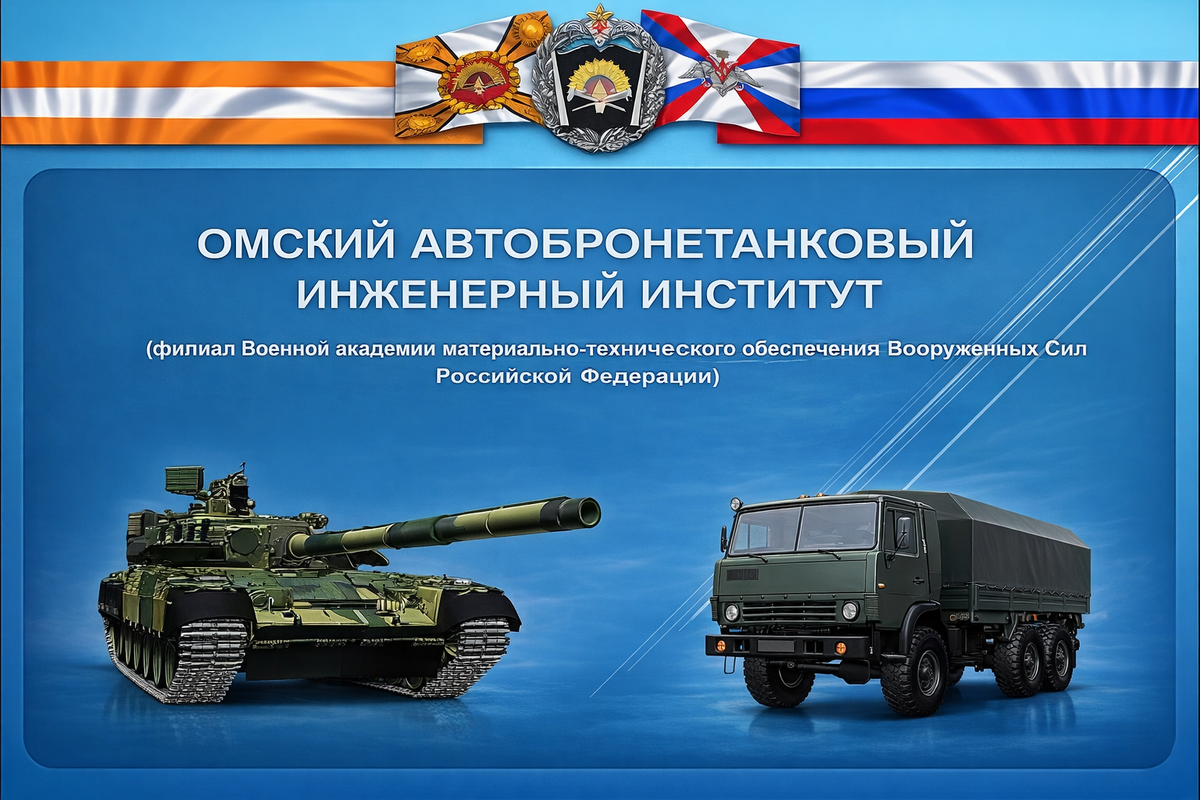 ОМСКИЙ АВТОБРОНЕТАНКОВЫЙ ИНЖЕНЕРНЫЙ ИНСТИТУТ

(филиал Военной академии материально-технического обеспечения Вооруженных Сил Российской Федерации)